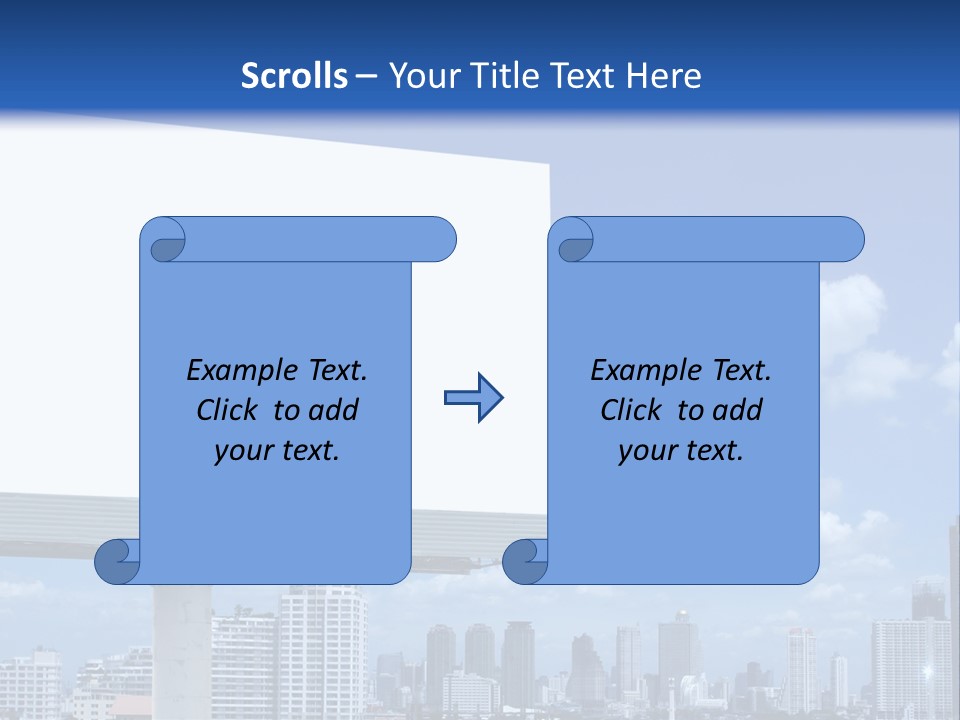 Scrolls – Your Title Text Here

Example Text. Click to add your text.

Example Text. Click to add your text.